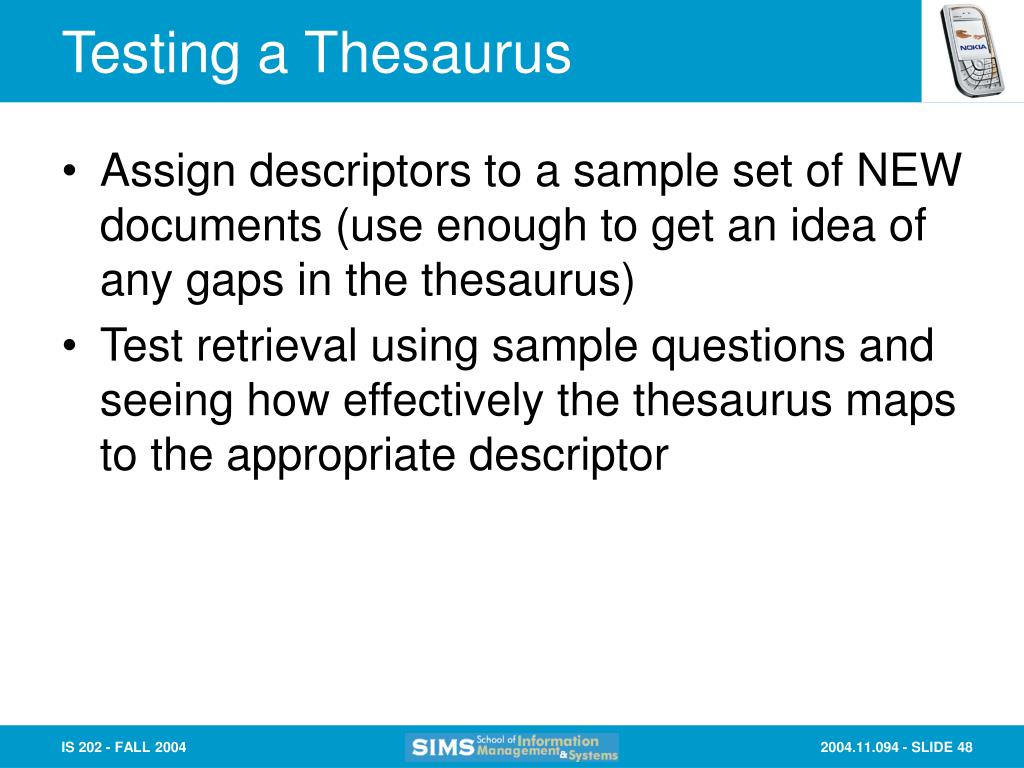 Testing a Thesaurus

NOKIA

• Assign descriptors to a sample set of NEW documents (use enough to get an idea of any gaps in the thesaurus)
• Test retrieval using sample questions and seeing how effectively the thesaurus maps to the appropriate descriptor

IS 202 - FALL 2004

SIMS School of Information Management & Systems

2004.11.094 - SLIDE 48